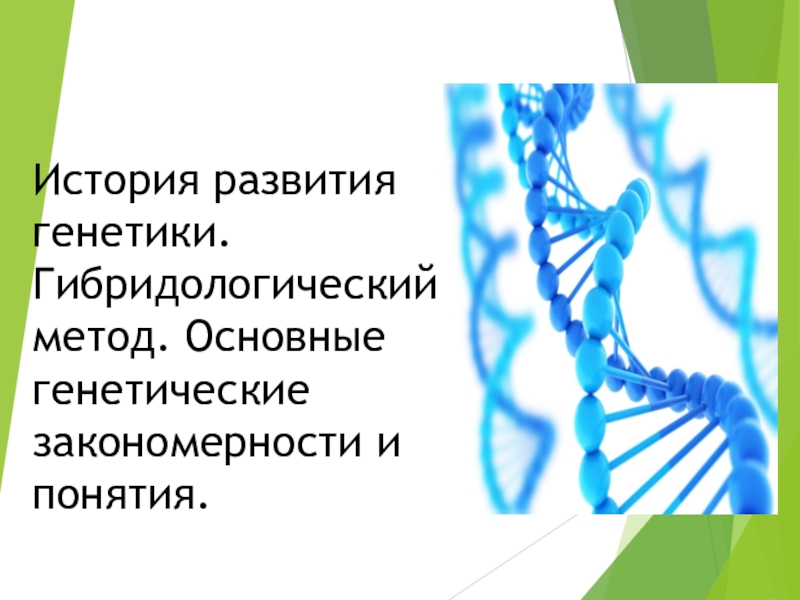 История развития генетики. Гибридологический метод. Основные генетические закономерности и понятия.